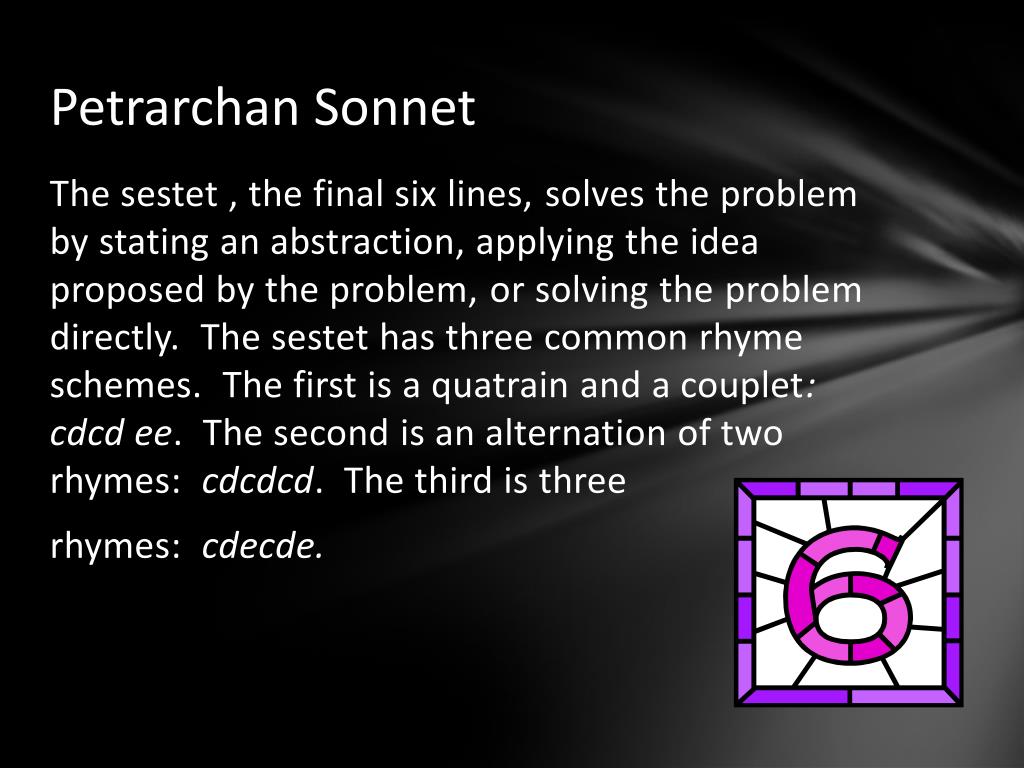 Petrarchan Sonnet

The sestet , the final six lines, solves the problem by stating an abstraction, applying the idea proposed by the problem, or solving the problem directly. The sestet has three common rhyme schemes. The first is a quatrain and a couplet: cdcd ee. The second is an alternation of two rhymes: cdcdcd. The third is three

rhymes: cdecde.

6